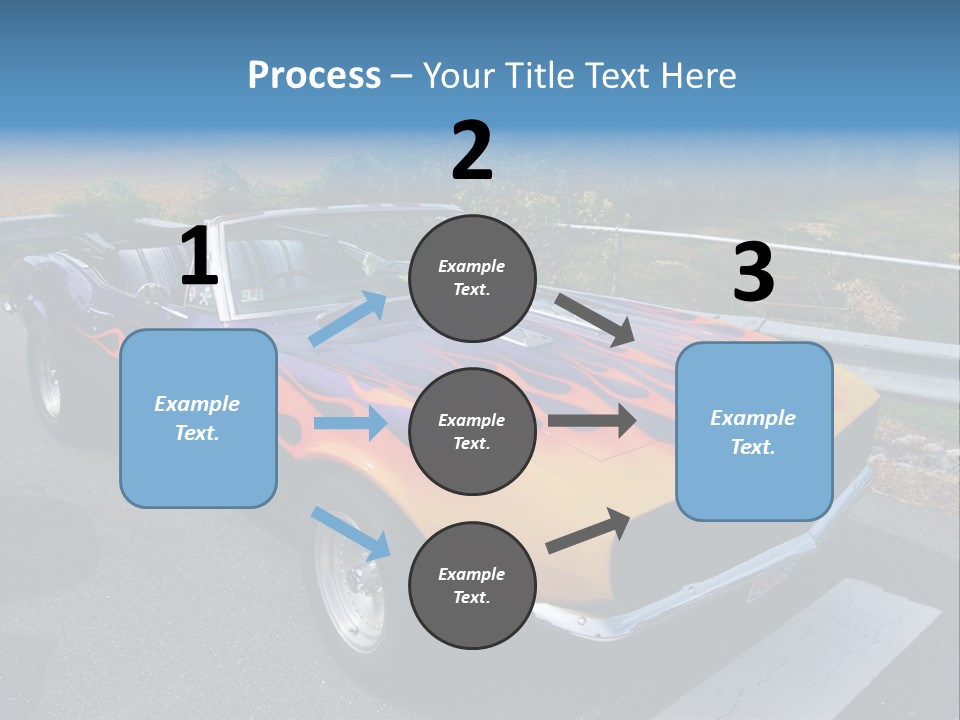 Process – Your Title Text Here

1

Example Text.

2

Example Text.

Example Text.

Example Text.

3

Example Text.